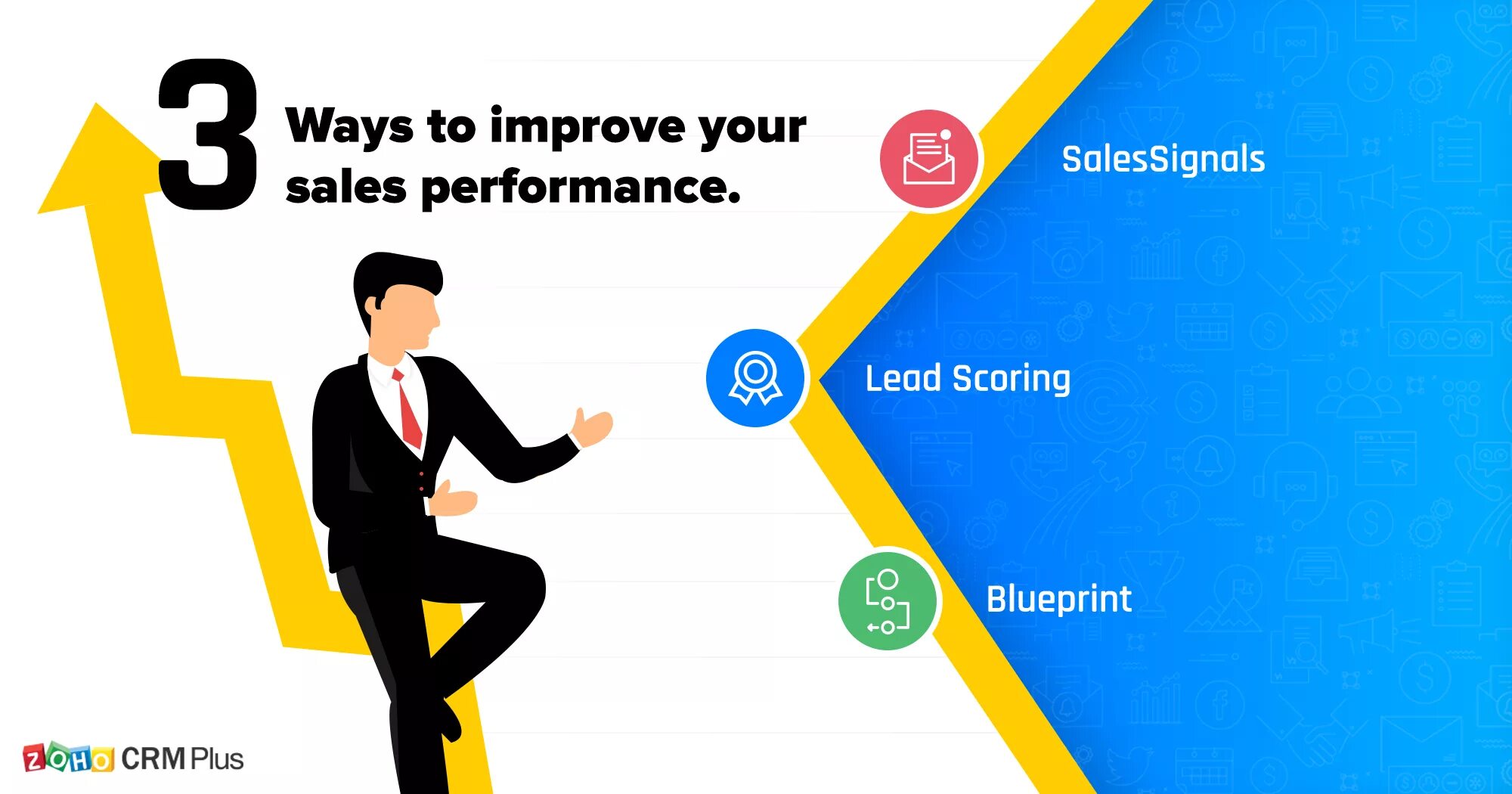 3 Ways to improve your sales performance.

SalesSignals

Lead Scoring

Blueprint

ZOHO CRM Plus